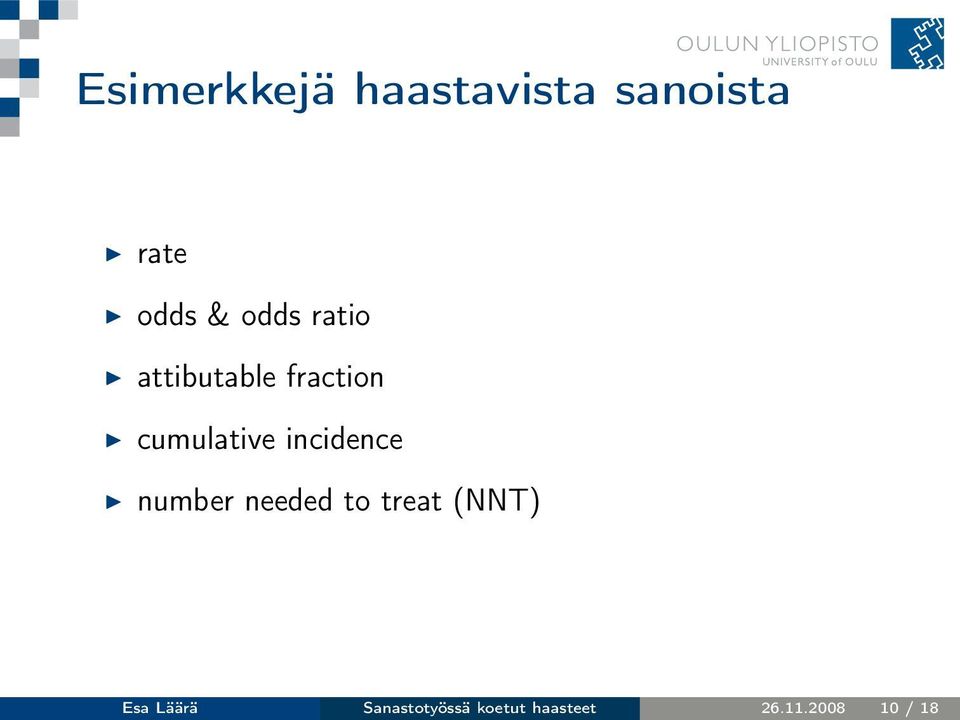 OULUN YLIOPISTO
UNIVERSITY of OULU

Esimerkkejä haastavista sanoista

▶ rate

▶ odds & odds ratio

▶ attibutable fraction

▶ cumulative incidence

▶ number needed to treat (NNT)

Esa Läärä Sanastotyössä koetut haasteet 26.11.2008 10 / 18